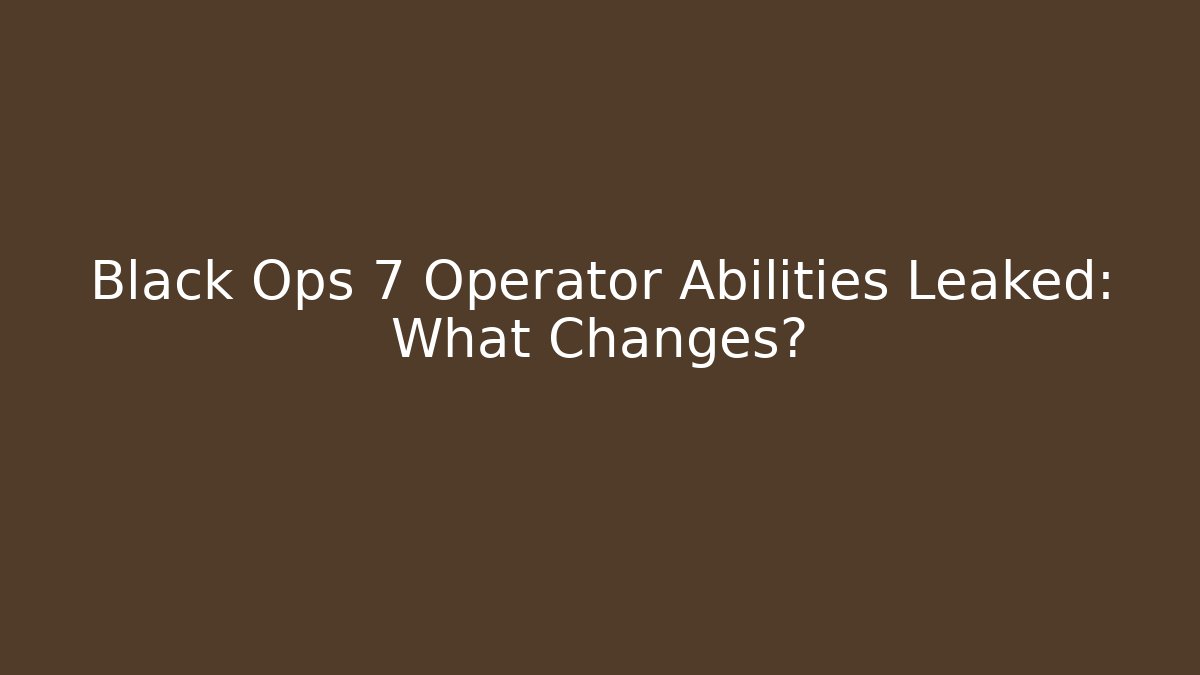 Black Ops 7 Operator Abilities Leaked: What Changes?